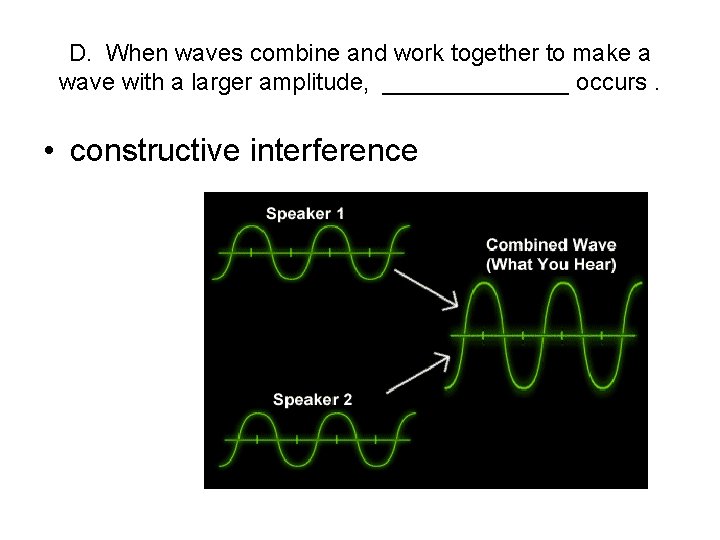 D. When waves combine and work together to make a wave with a larger amplitude, _______________ occurs .

• constructive interference

Speaker 1

Combined Wave
(What You Hear)

Speaker 2